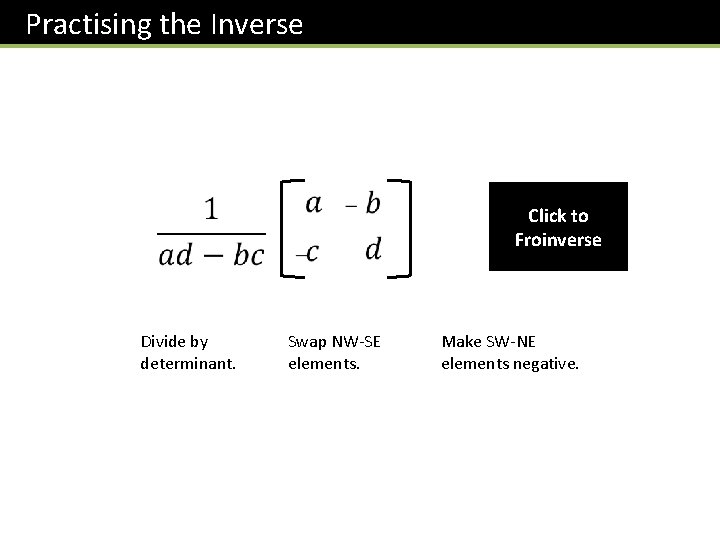 Practising the Inverse

$\frac{1}{ad-bc}\begin{bmatrix} a & -b \\ -c & d \end{bmatrix}$

Click to Froinverse

Divide by determinant.

Swap NW-SE elements.

Make SW-NE elements negative.